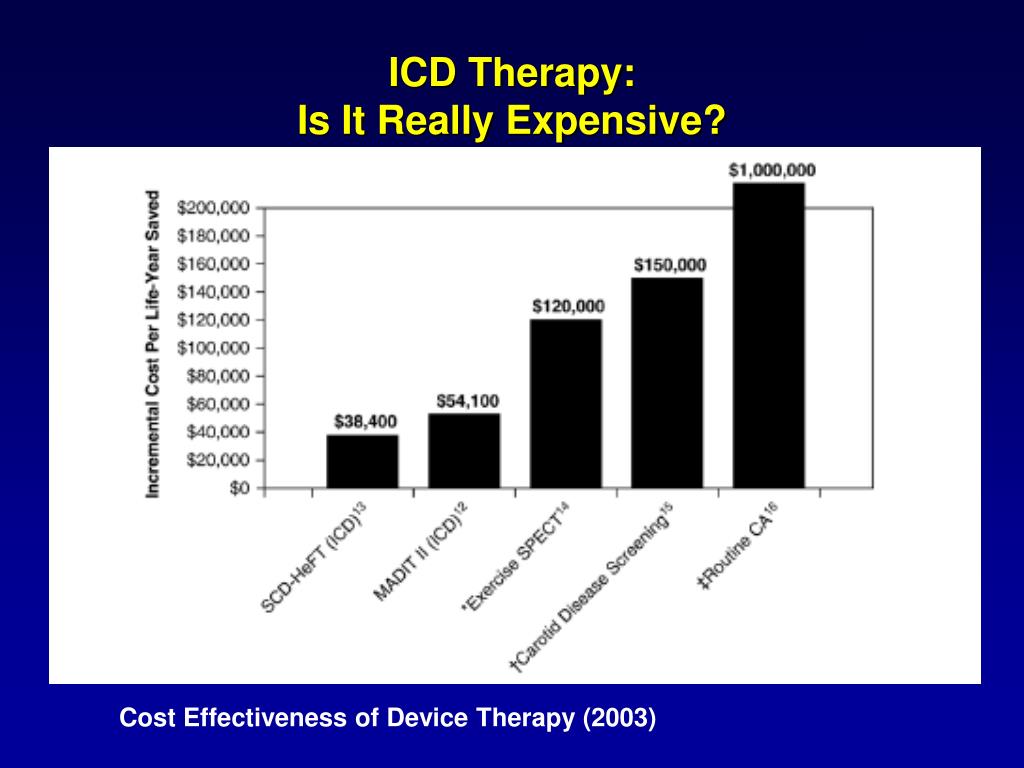 ICD Therapy:
Is It Really Expensive?

Incremental Cost Per Life-Year Saved

$200,000
$180,000
$160,000
$140,000
$120,000
$100,000
$80,000
$60,000
$40,000
$20,000
$0

$38,400
$54,100
$120,000
$150,000
$1,000,000

SCD-HeFT (ICD)$^{13}$
MADIT II (ICD)$^{12}$
*Exercise SPECT$^{14}$
†Carotid Disease Screening$^{15}$
‡Routine CA$^{16}$

Cost Effectiveness of Device Therapy (2003)